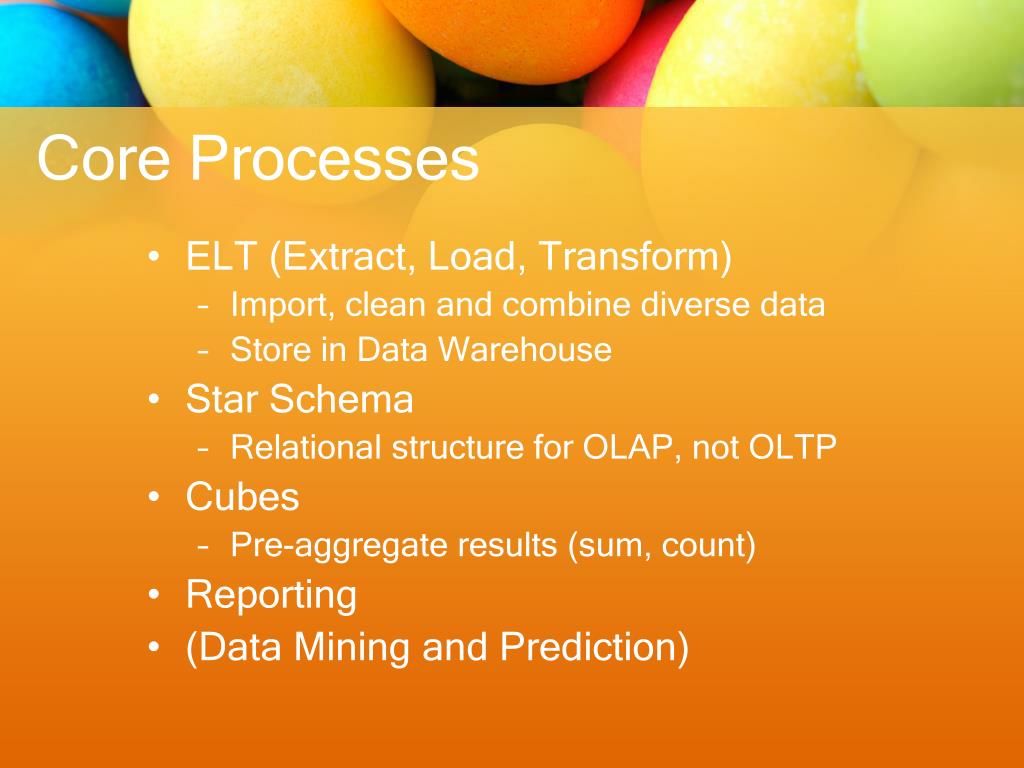 Core Processes

• ELT (Extract, Load, Transform)
  – Import, clean and combine diverse data
  – Store in Data Warehouse
• Star Schema
  – Relational structure for OLAP, not OLTP
• Cubes
  – Pre-aggregate results (sum, count)
• Reporting
• (Data Mining and Prediction)